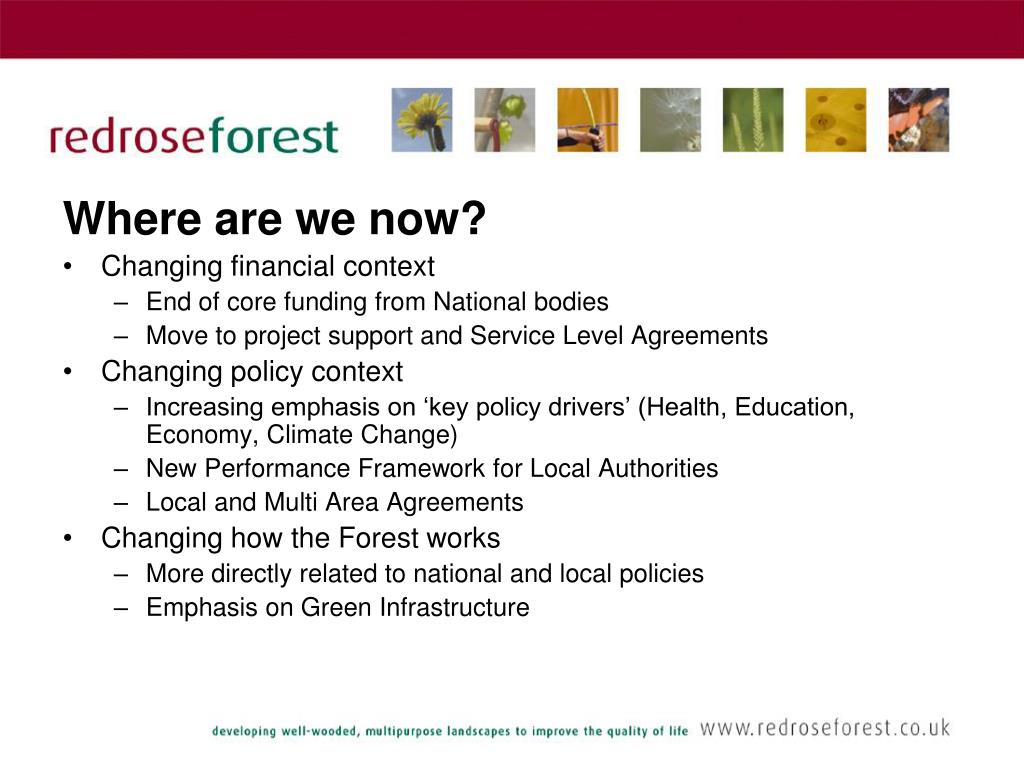 redroseforest

Where are we now?

• Changing financial context
– End of core funding from National bodies
– Move to project support and Service Level Agreements
• Changing policy context
– Increasing emphasis on ‘key policy drivers’ (Health, Education, Economy, Climate Change)
– New Performance Framework for Local Authorities
– Local and Multi Area Agreements
• Changing how the Forest works
– More directly related to national and local policies
– Emphasis on Green Infrastructure

developing well-wooded, multipurpose landscapes to improve the quality of life www.redroseforest.co.uk